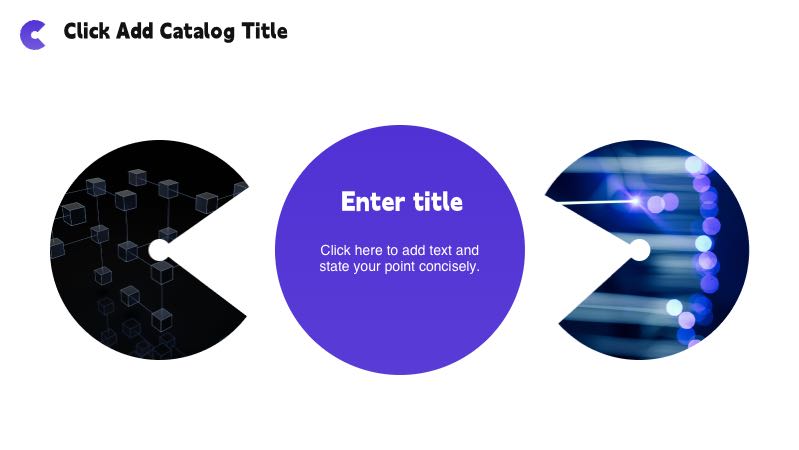 Click Add Catalog Title

Enter title

Click here to add text and state your point concisely.